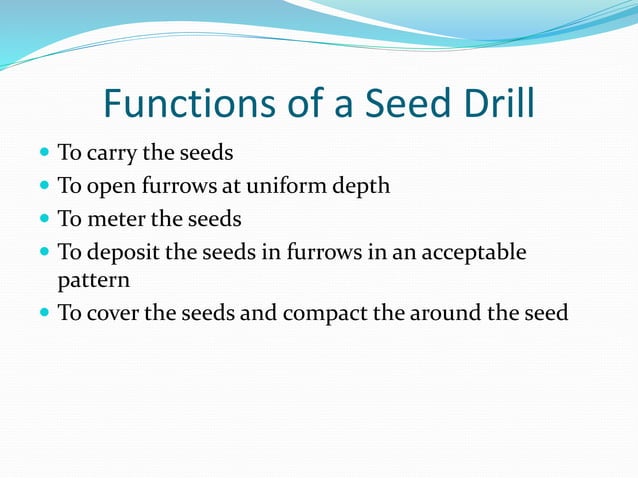 Functions of a Seed Drill

- To carry the seeds
- To open furrows at uniform depth
- To meter the seeds
- To deposit the seeds in furrows in an acceptable pattern
- To cover the seeds and compact the around the seed